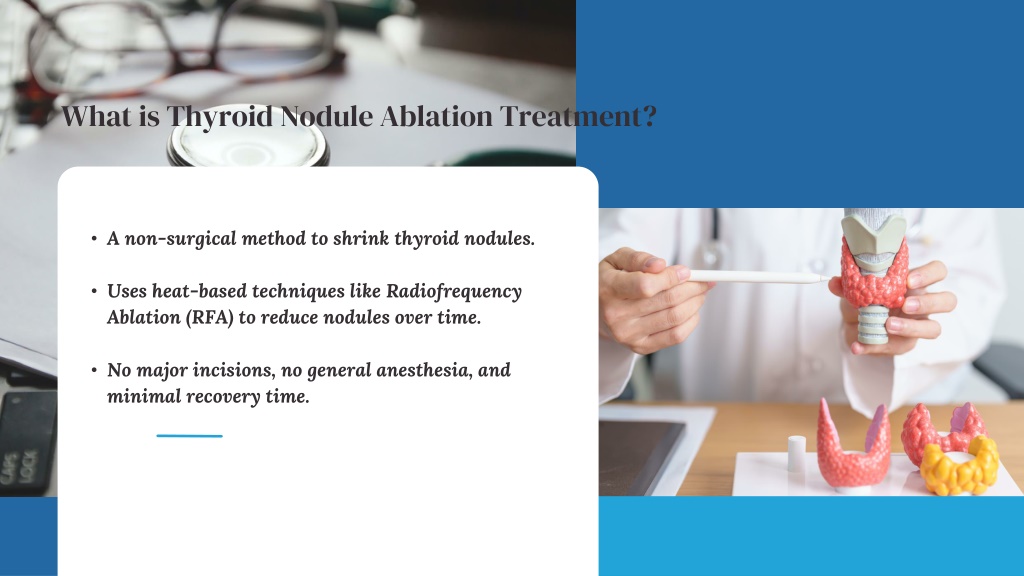 What is Thyroid Nodule Ablation Treatment?

• A non-surgical method to shrink thyroid nodules.

• Uses heat-based techniques like Radiofrequency Ablation (RFA) to reduce nodules over time.

• No major incisions, no general anesthesia, and minimal recovery time.

CAPS LOCK